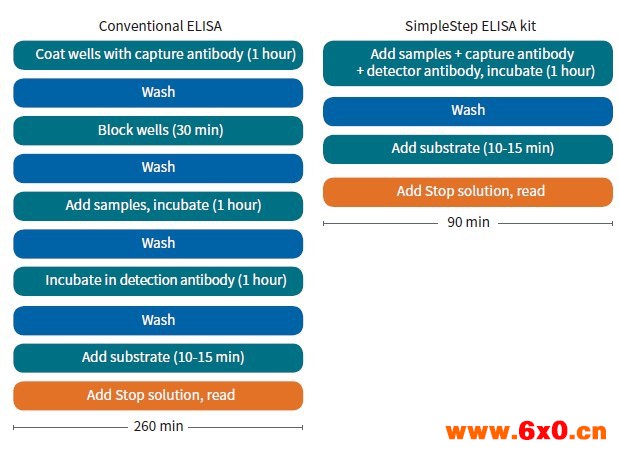 Conventional ELISA

Coat wells with capture antibody (1 hour)

Wash

Block wells (30 min)

Wash

Add samples, incubate (1 hour)

Wash

Incubate in detection antibody (1 hour)

Wash

Add substrate (10-15 min)

Add Stop solution, read

260 min

SimpleStep ELISA kit

Add samples + capture antibody + detector antibody, incubate (1 hour)

Wash

Add substrate (10-15 min)

Add Stop solution, read

90 min

www.6x0.cn